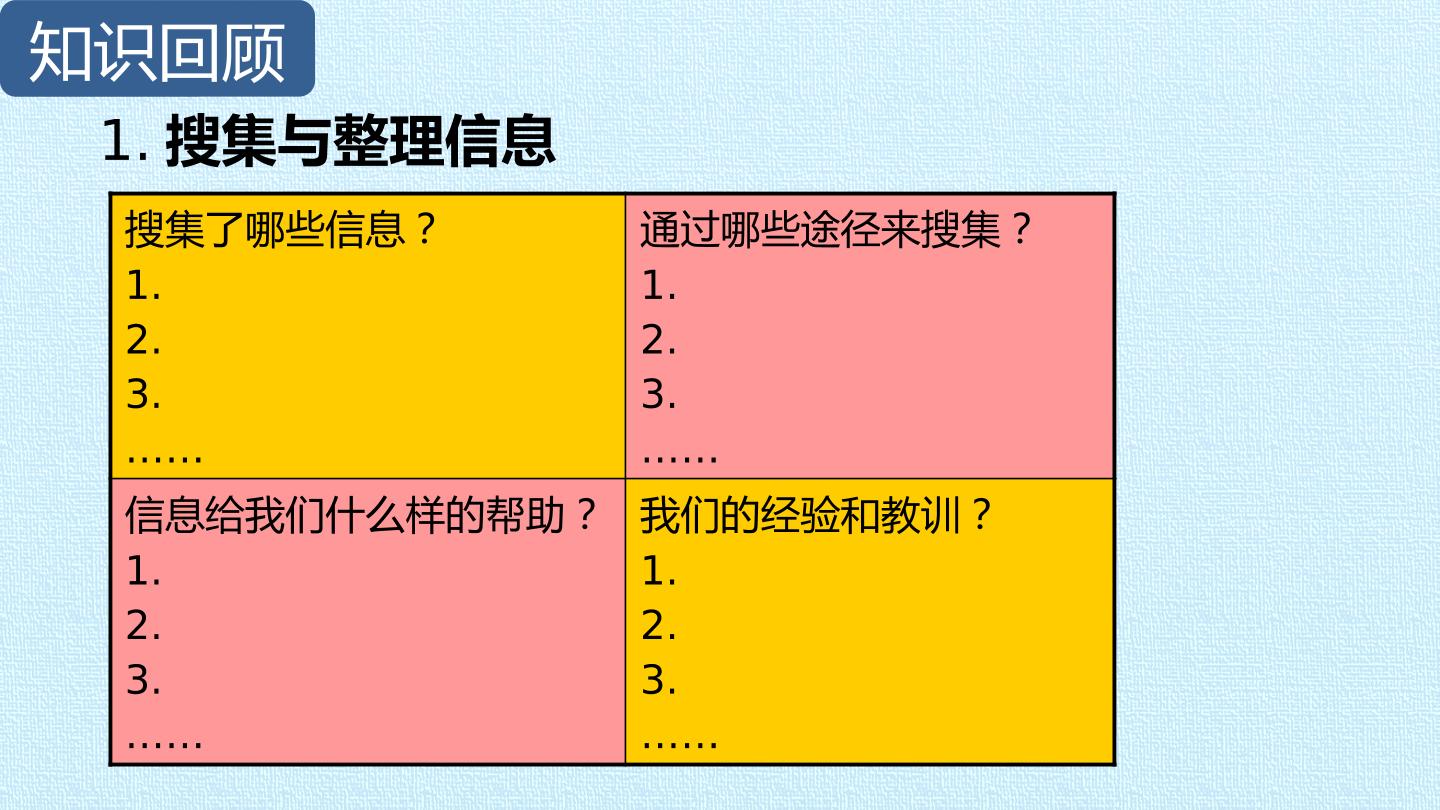 知识回顾

1.搜集与整理信息

搜集了哪些信息？
1.
2.
3.
……

通过哪些途径来搜集？
1.
2.
3.
……

信息给我们什么样的帮助？
1.
2.
3.
……

我们的经验和教训？
1.
2.
3.
……